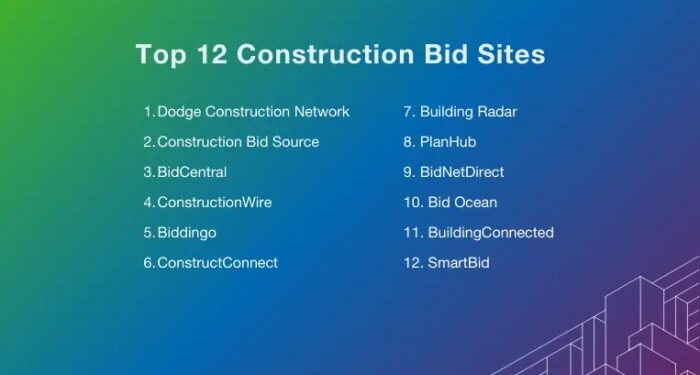 Top 12 Construction Bid Sites

1. Dodge Construction Network
2. Construction Bid Source
3. BidCentral
4. ConstructionWire
5. Biddingo
6. ConstructConnect

7. Building Radar
8. PlanHub
9. BidNetDirect
10. Bid Ocean
11. BuildingConnected
12. SmartBid